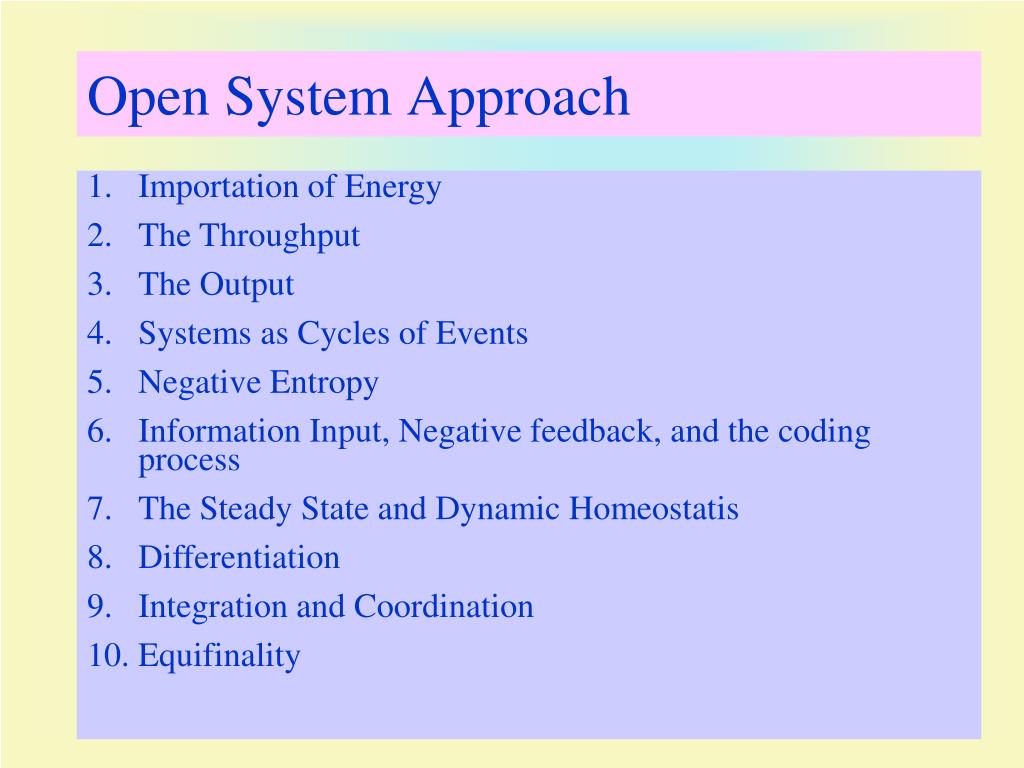 Open System Approach

1. Importation of Energy
2. The Throughput
3. The Output
4. Systems as Cycles of Events
5. Negative Entropy
6. Information Input, Negative feedback, and the coding process
7. The Steady State and Dynamic Homeostatis
8. Differentiation
9. Integration and Coordination
10. Equifinality